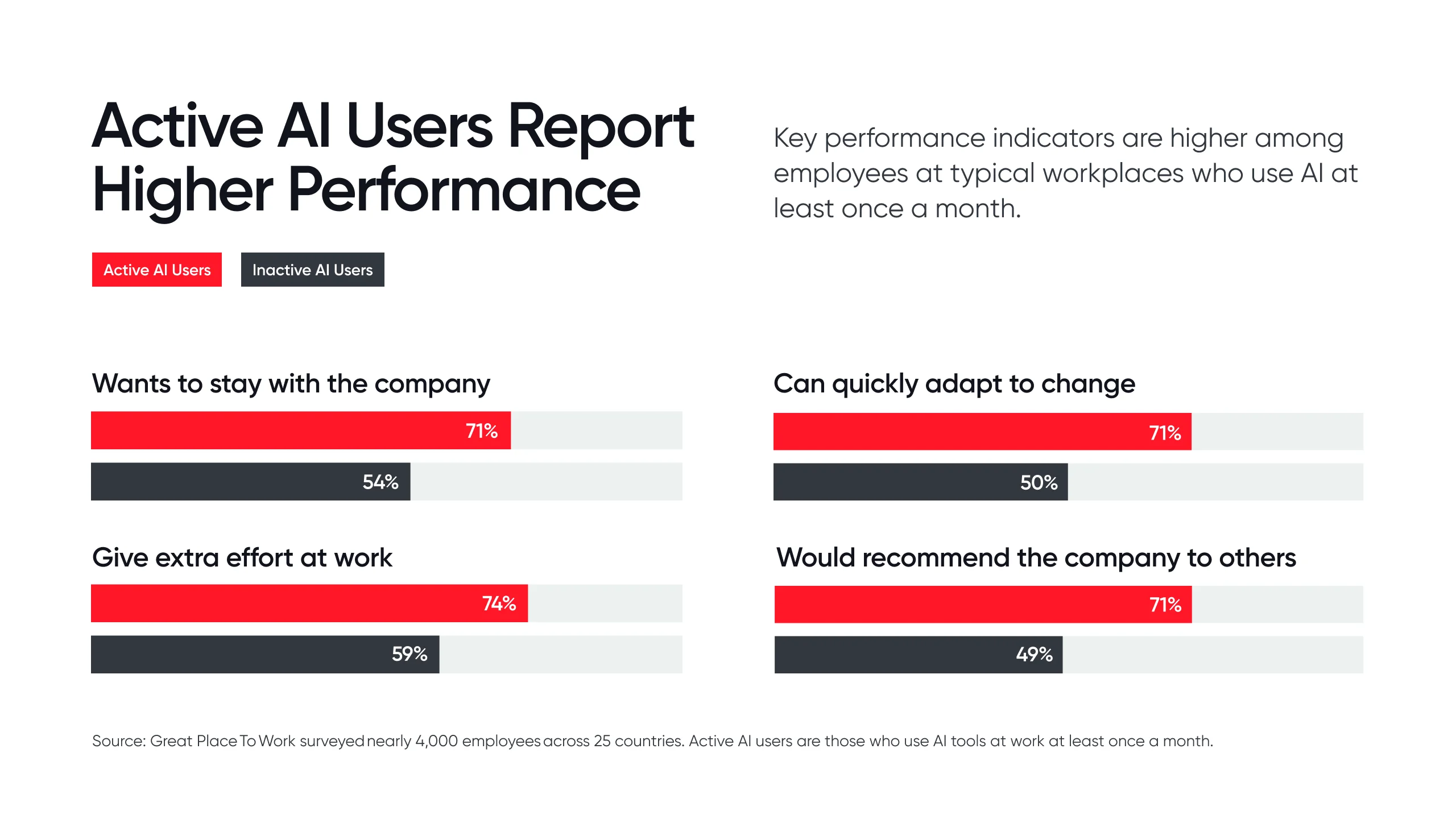 Active AI Users Report Higher Performance

Key performance indicators are higher among employees at typical workplaces who use AI at least once a month.

Active AI Users

Inactive AI Users

Wants to stay with the company

71%

54%

Give extra effort at work

74%

59%

Can quickly adapt to change

71%

50%

Would recommend the company to others

71%

49%

Source: Great Place To Work surveyed nearly 4,000 employees across 25 countries. Active AI users are those who use AI tools at work at least once a month.